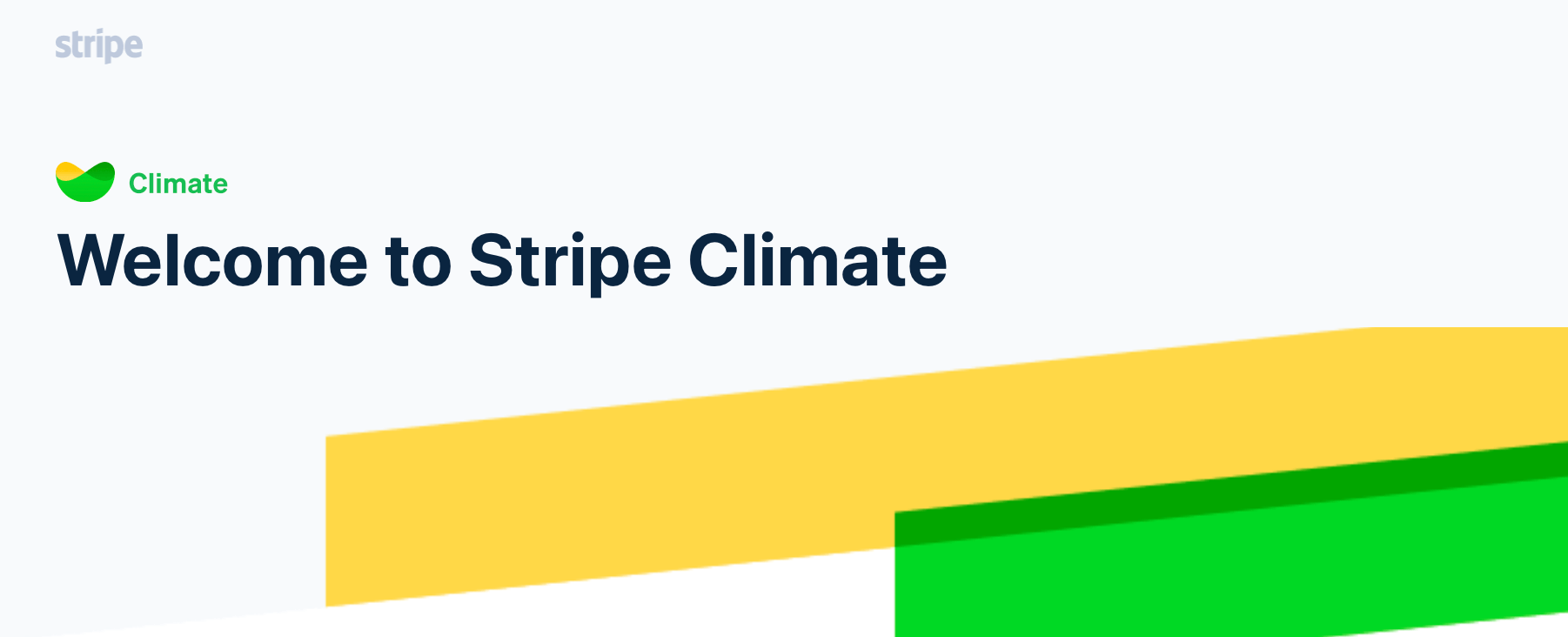 stripe

Climate

Welcome to Stripe Climate